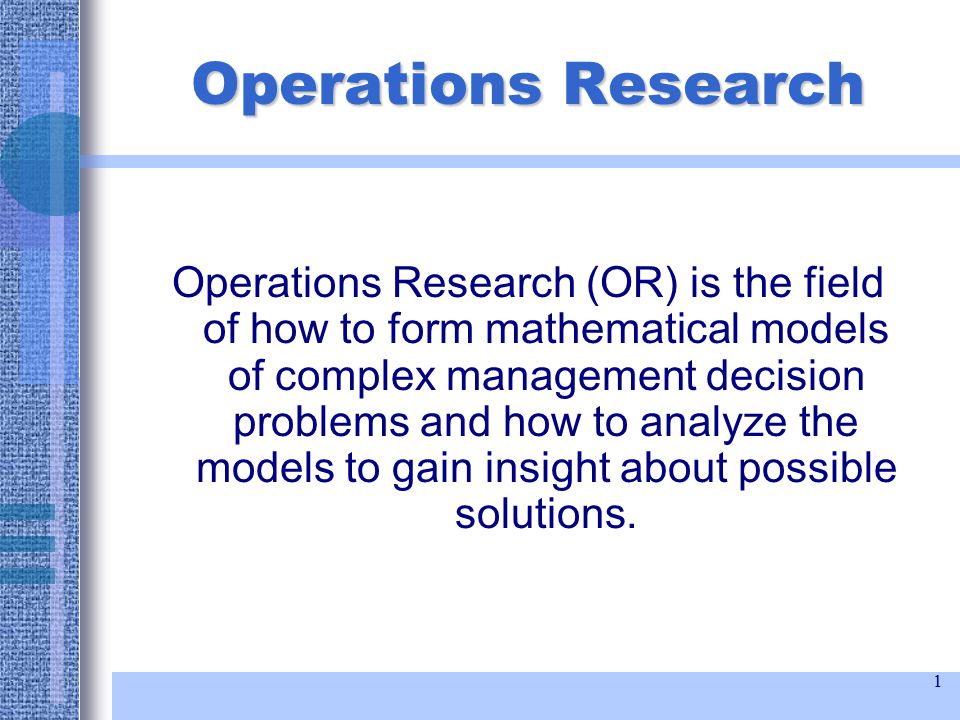 Operations Research

Operations Research (OR) is the field of how to form mathematical models of complex management decision problems and how to analyze the models to gain insight about possible solutions.

1